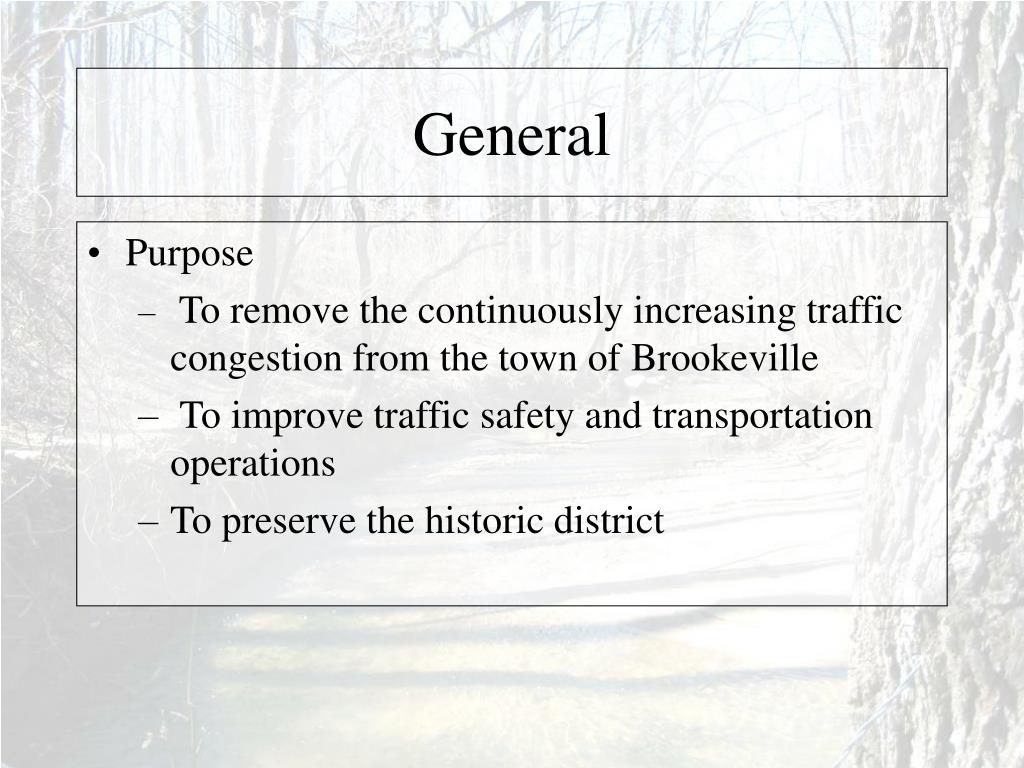 General

• Purpose
– To remove the continuously increasing traffic congestion from the town of Brookeville
– To improve traffic safety and transportation operations
– To preserve the historic district